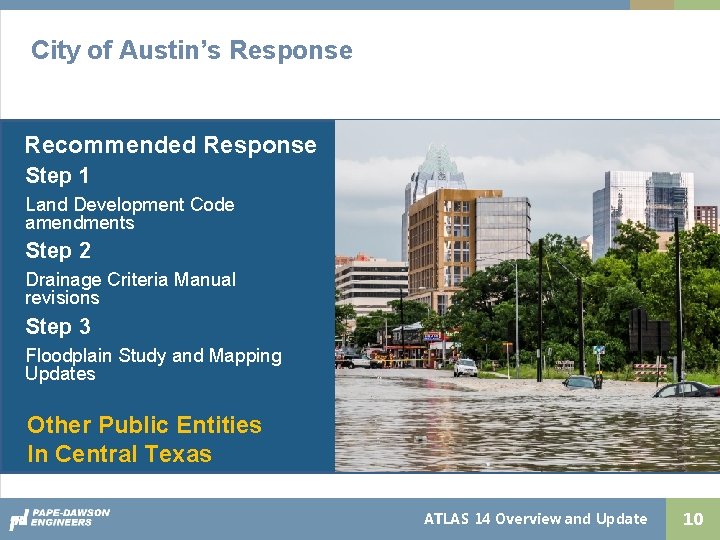 City of Austin's Response

Recommended Response

Step 1

Land Development Code amendments

Step 2

Drainage Criteria Manual revisions

Step 3

Floodplain Study and Mapping Updates

Other Public Entities In Central Texas

PAPE-DAWSON ENGINEERS

ATLAS 14 Overview and Update

10